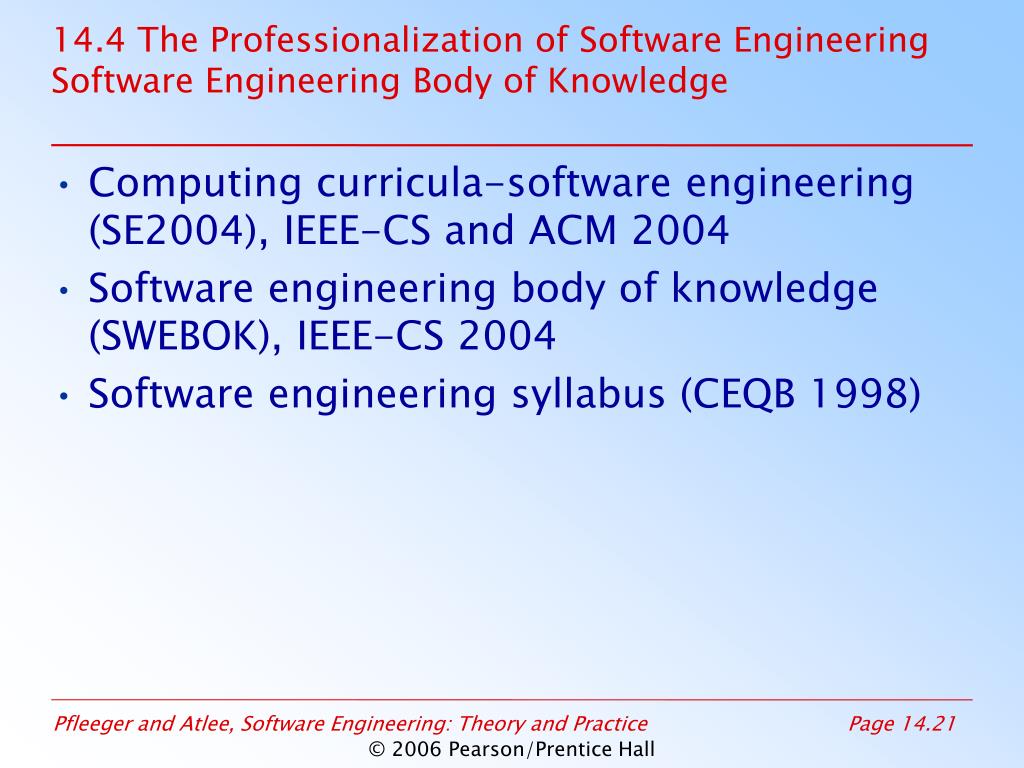 14.4 The Professionalization of Software Engineering
Software Engineering Body of Knowledge

• Computing curricula–software engineering (SE2004), IEEE–CS and ACM 2004
• Software engineering body of knowledge (SWEBOK), IEEE–CS 2004
• Software engineering syllabus (CEQB 1998)

Pfleeger and Atlee, Software Engineering: Theory and Practice
Page 14.21
© 2006 Pearson/Prentice Hall